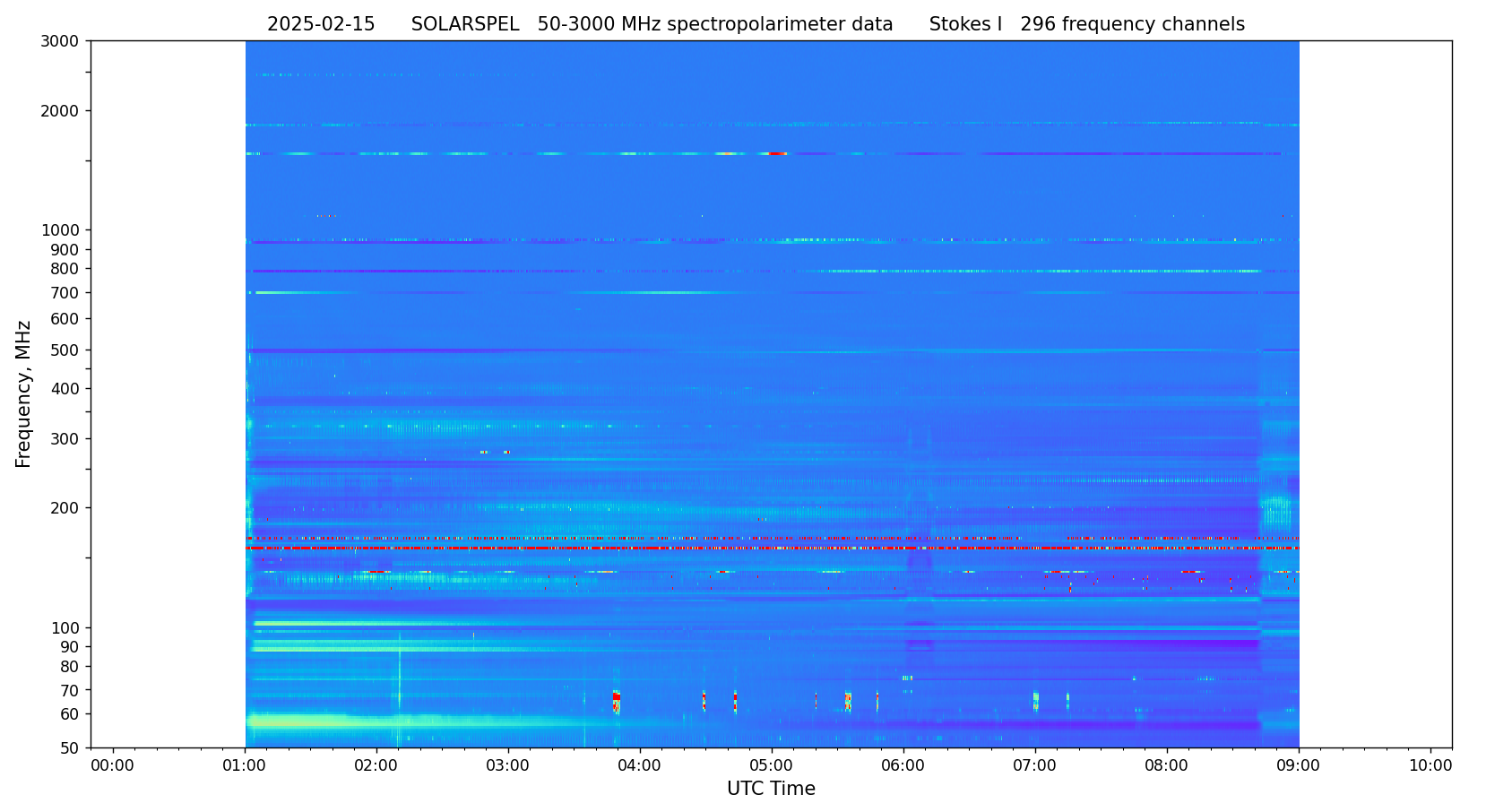 2025-02-15 SOLARSPEL 50-3000 MHz spectropolarimeter data Stokes I 296 frequency channels

Frequency, MHz

3000
2000
1000
900
800
700
600
500
400
300
200
100
90
80
70
60
50

00:00
01:00
02:00
03:00
04:00
05:00
06:00
07:00
08:00
09:00
10:00

UTC Time